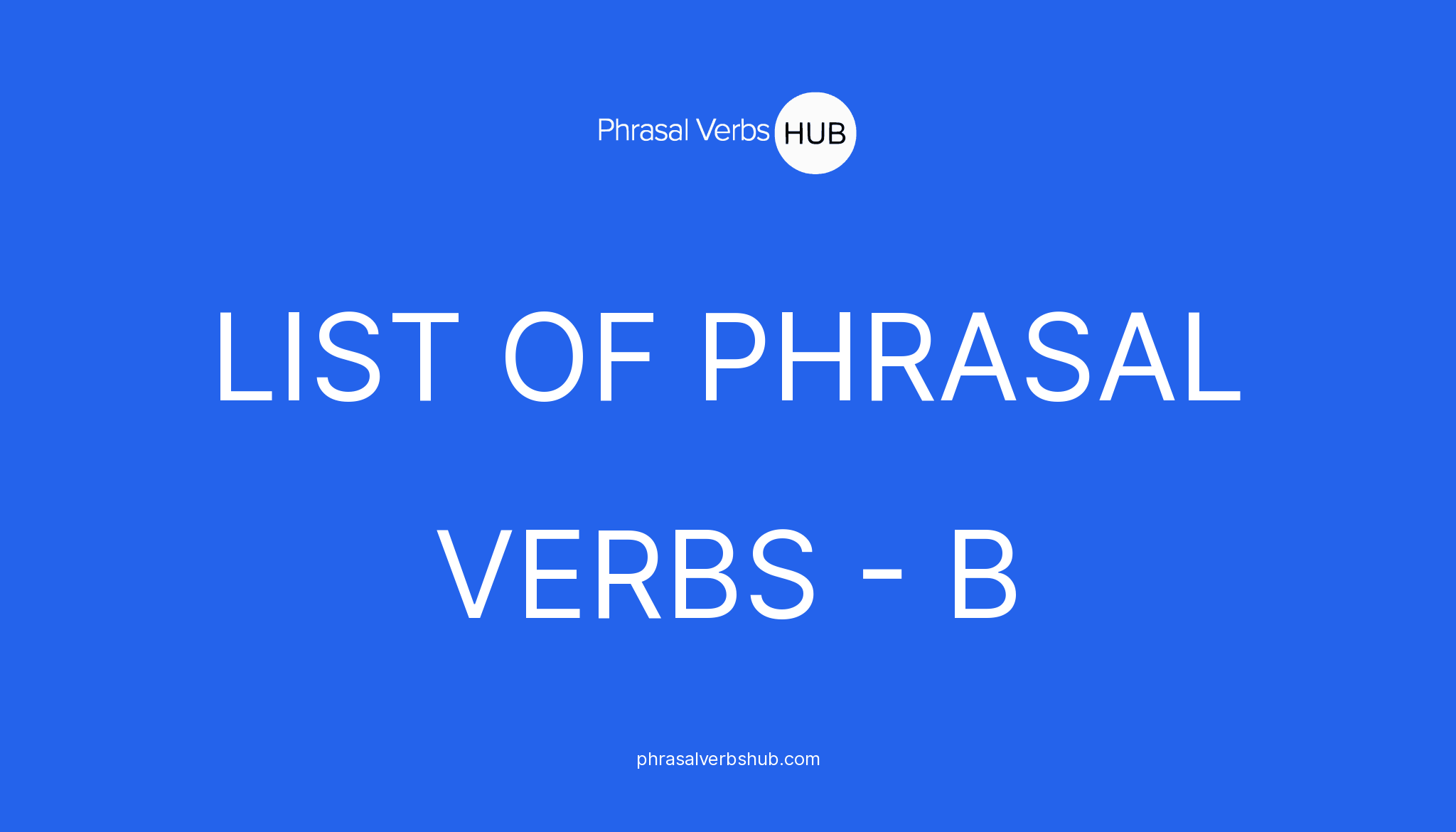 Phrasal Verbs HUB

LIST OF PHRASAL VERBS - B

phrasalverbshub.com